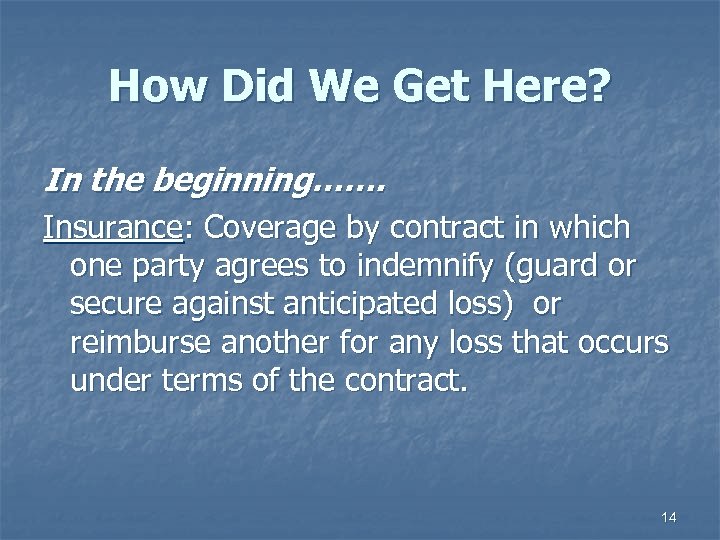 How Did We Get Here?

In the beginning…….

Insurance: Coverage by contract in which one party agrees to indemnify (guard or secure against anticipated loss) or reimburse another for any loss that occurs under terms of the contract.

14